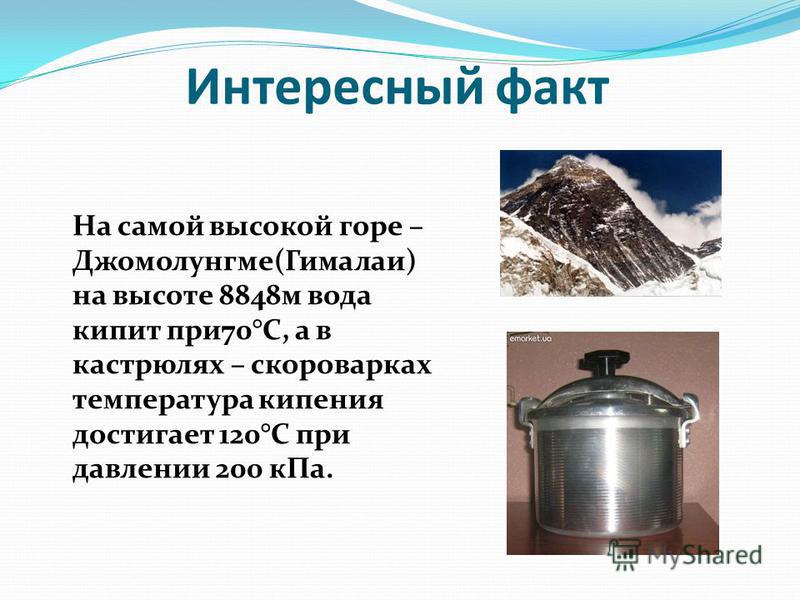 Интересный факт

На самой высокой горе – Джомолунгме(Гималаи) на высоте 8848м вода кипит при70°С, а в кастрюлях – скороварках температура кипения достигает 120°С при давлении 200 кПа.

emarket.ua

MyShared